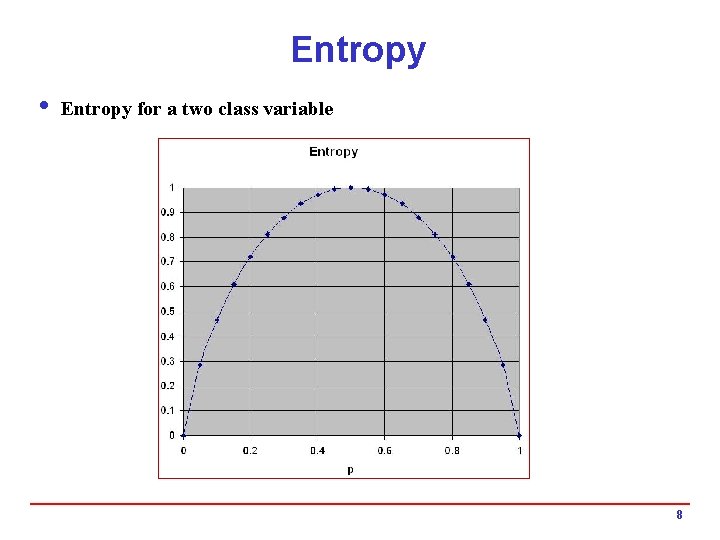 Entropy

• Entropy for a two class variable

Entropy

1
0.9
0.8
0.7
0.6
0.5
0.4
0.3
0.2
0.1
0

0
0.2
0.4
0.6
0.8
1

p

8